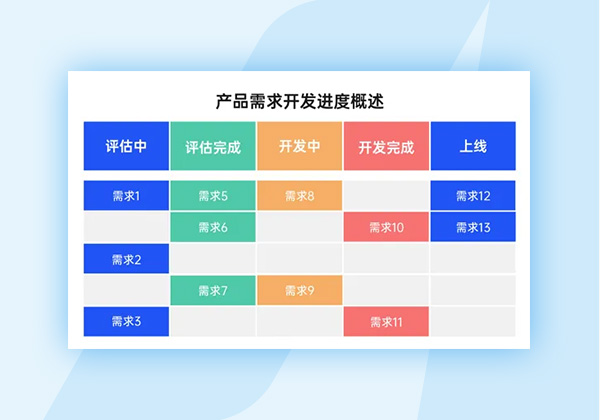 产品需求开发进度概述

| 评估中 | 评估完成 | 开发中 | 开发完成 | 上线 |
|---|---|---|---|---|
| 需求1 | 需求5 | 需求8 | | 需求12 |
| | 需求6 | | 需求10 | 需求13 |
| 需求2 | | | | |
| | 需求7 | 需求9 | | |
| 需求3 | | | 需求11 | |